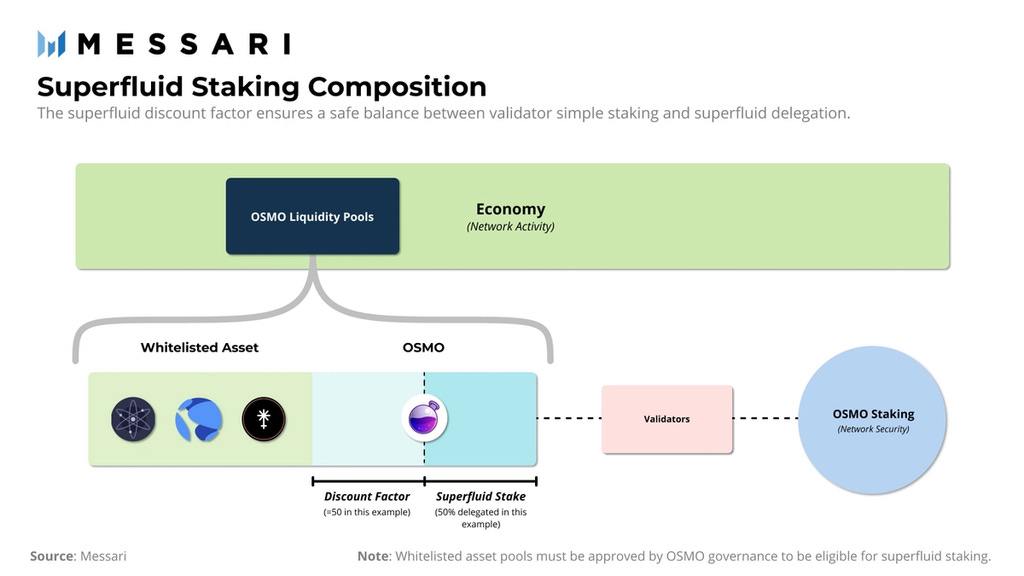 MESSARI

Superfluid Staking Composition

The superfluid discount factor ensures a safe balance between validator simple staking and superfluid delegation.

OSMO Liquidity Pools

Economy
(Network Activity)

Whitelisted Asset

OSMO

Validators

OSMO Staking
(Network Security)

Discount Factor
(=50 in this example)

Superfluid Stake
(50% delegated in this example)

Source: Messari

Note: Whitelisted asset pools must be approved by OSMO governance to be eligible for superfluid staking.